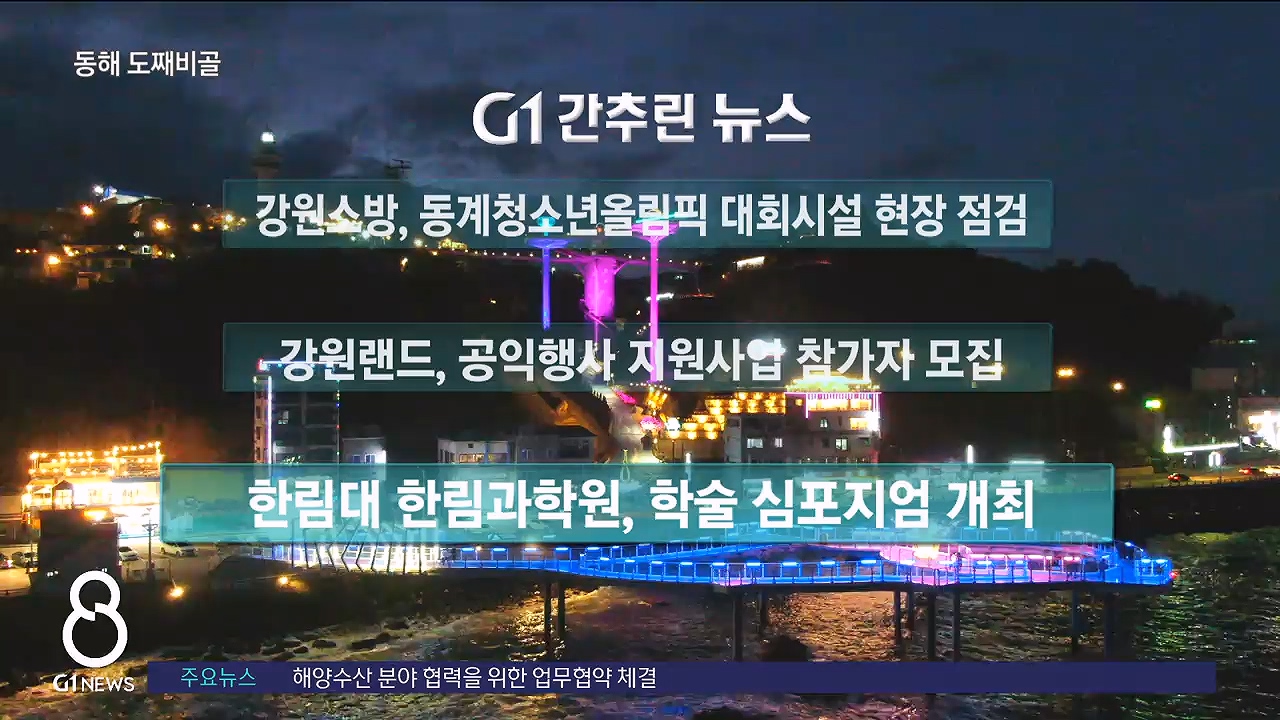 동해 도째비골

G1 간추린 뉴스

강원소방, 동계청소년올림픽 대회시설 현장 점검

강원랜드, 공익행사 지원사업 참가자 모집

한림대 한림과학원, 학술 심포지엄 개최

8
G1 NEWS

주요뉴스 해양수산 분야 협력을 위한 업무협약 체결